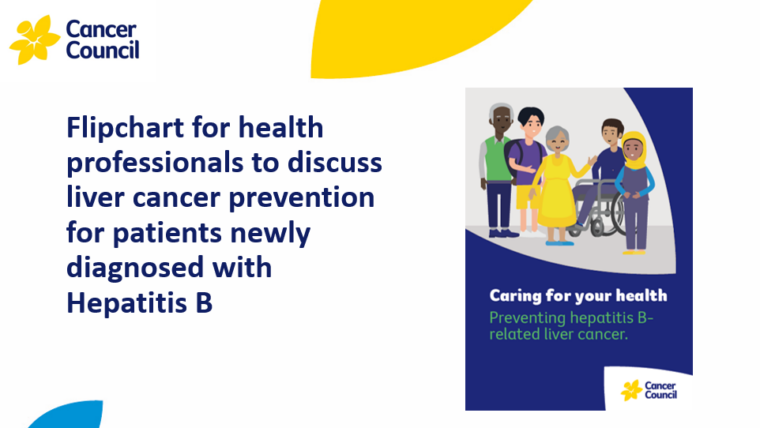 Cancer Council

Flipchart for health professionals to discuss liver cancer prevention for patients newly diagnosed with Hepatitis B

Caring for your health

Preventing hepatitis B-related liver cancer.

Cancer Council